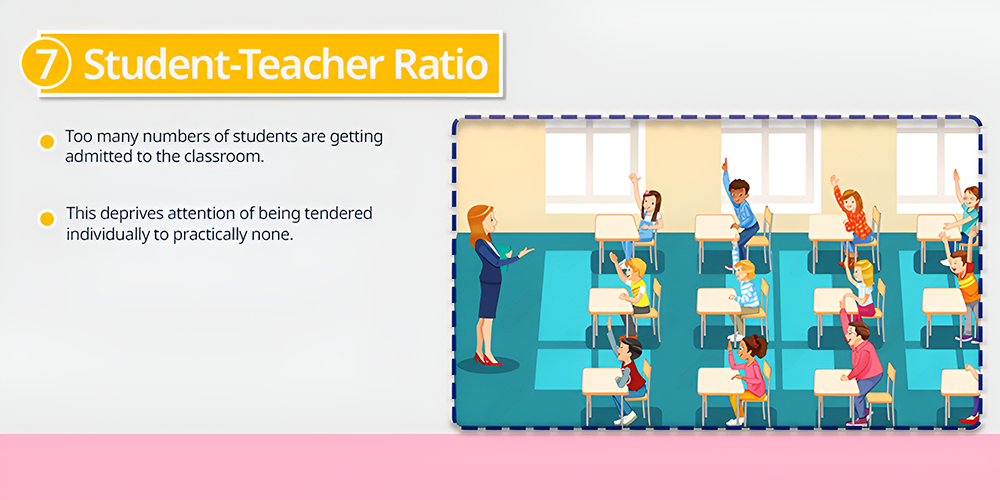 7 Student-Teacher Ratio

Too many numbers of students are getting admitted to the classroom.

This deprives attention of being tendered individually to practically none.